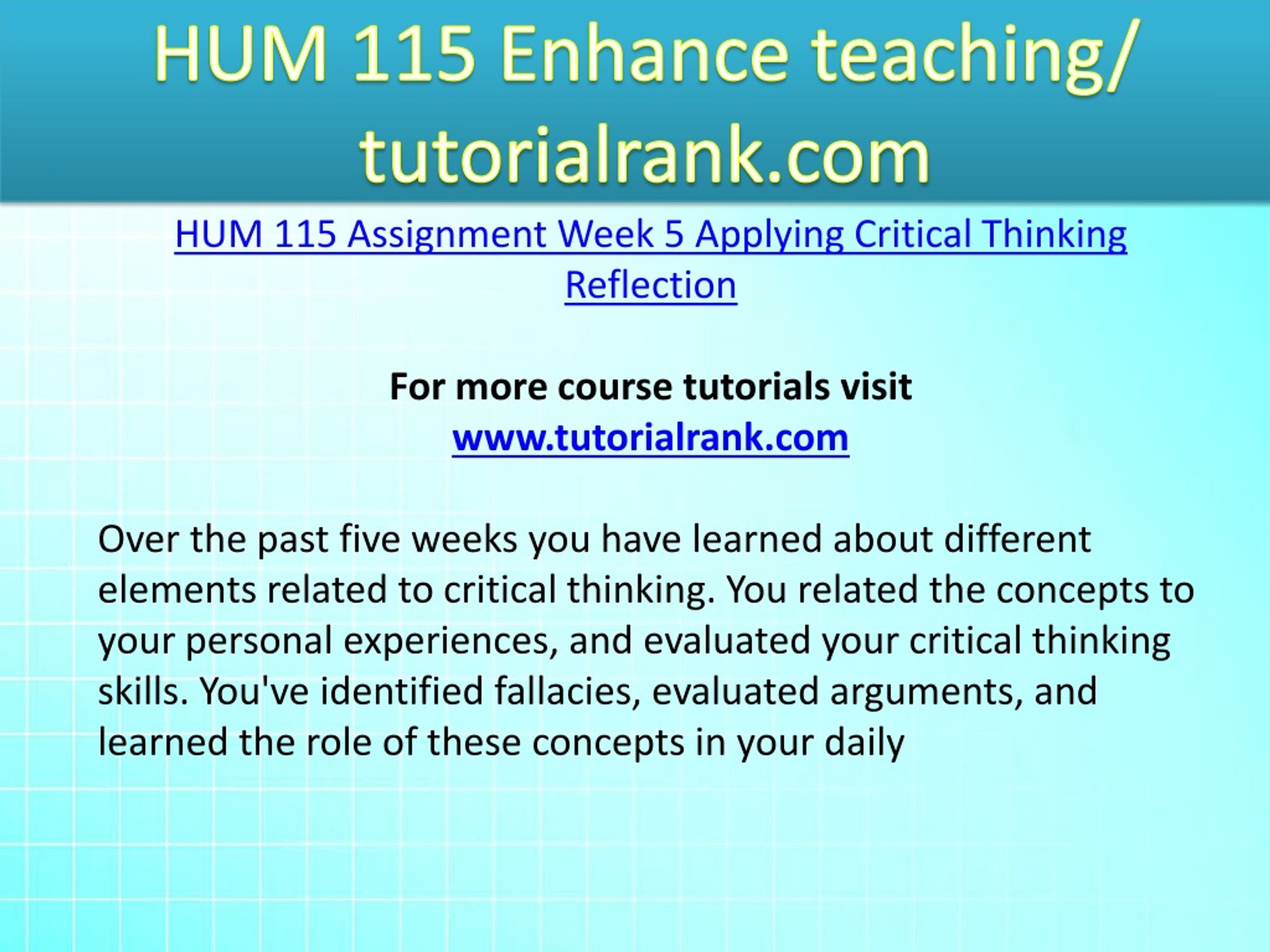 HUM 115 Enhance teaching/ tutorialrank.com

HUM 115 Assignment Week 5 Applying Critical Thinking Reflection

For more course tutorials visit
www.tutorialrank.com

Over the past five weeks you have learned about different elements related to critical thinking. You related the concepts to your personal experiences, and evaluated your critical thinking skills. You've identified fallacies, evaluated arguments, and learned the role of these concepts in your daily